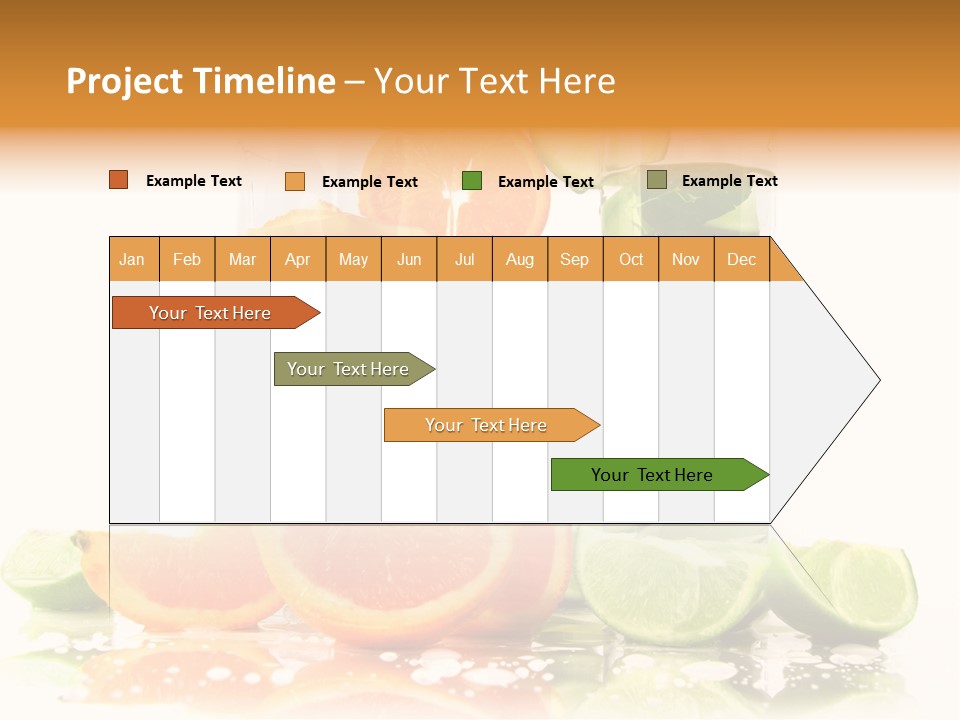 Project Timeline – Your Text Here

Example Text
Example Text
Example Text
Example Text

| Jan | Feb | Mar | Apr | May | Jun | Jul | Aug | Sep | Oct | Nov | Dec |
|---|---|---|---|---|---|---|---|---|---|---|---|

Your Text Here
Your Text Here
Your Text Here
Your Text Here